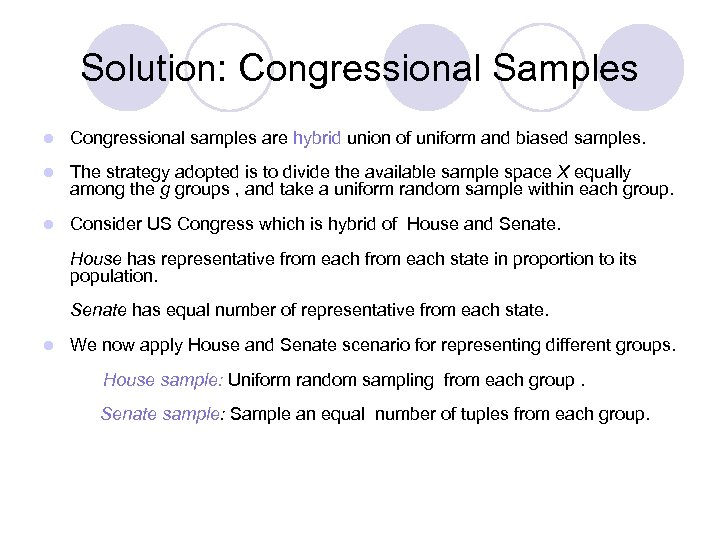 Solution: Congressional Samples

Congressional samples are hybrid union of uniform and biased samples.

The strategy adopted is to divide the available sample space X equally among the g groups , and take a uniform random sample within each group.

Consider US Congress which is hybrid of House and Senate.

House has representative from each from each state in proportion to its population.

Senate has equal number of representative from each state.

We now apply House and Senate scenario for representing different groups.

House sample: Uniform random sampling from each group .

Senate sample: Sample an equal number of tuples from each group.